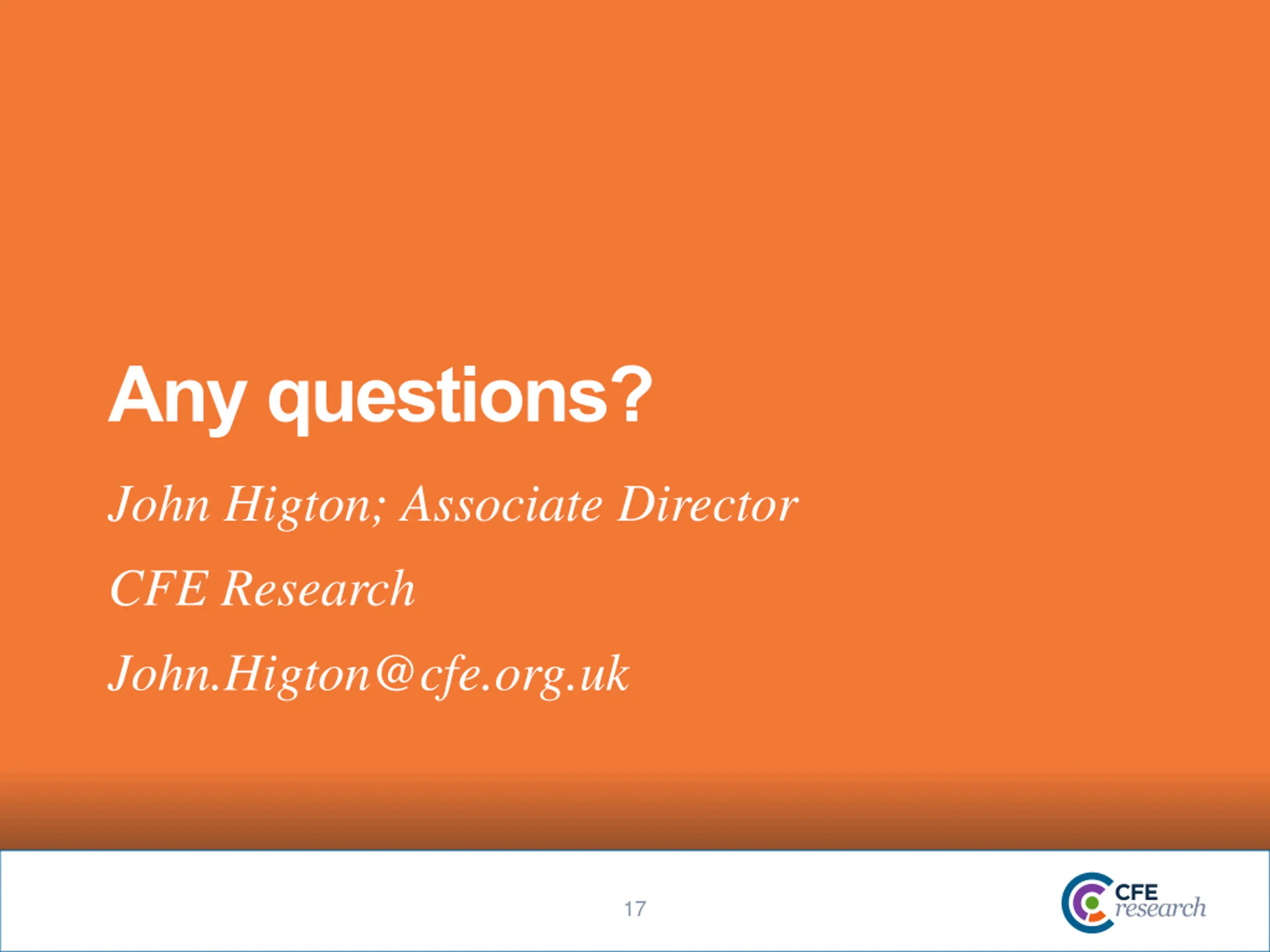 Any questions?

John Higton; Associate Director

CFE Research

John.Higton@cfe.org.uk

17

CFE research